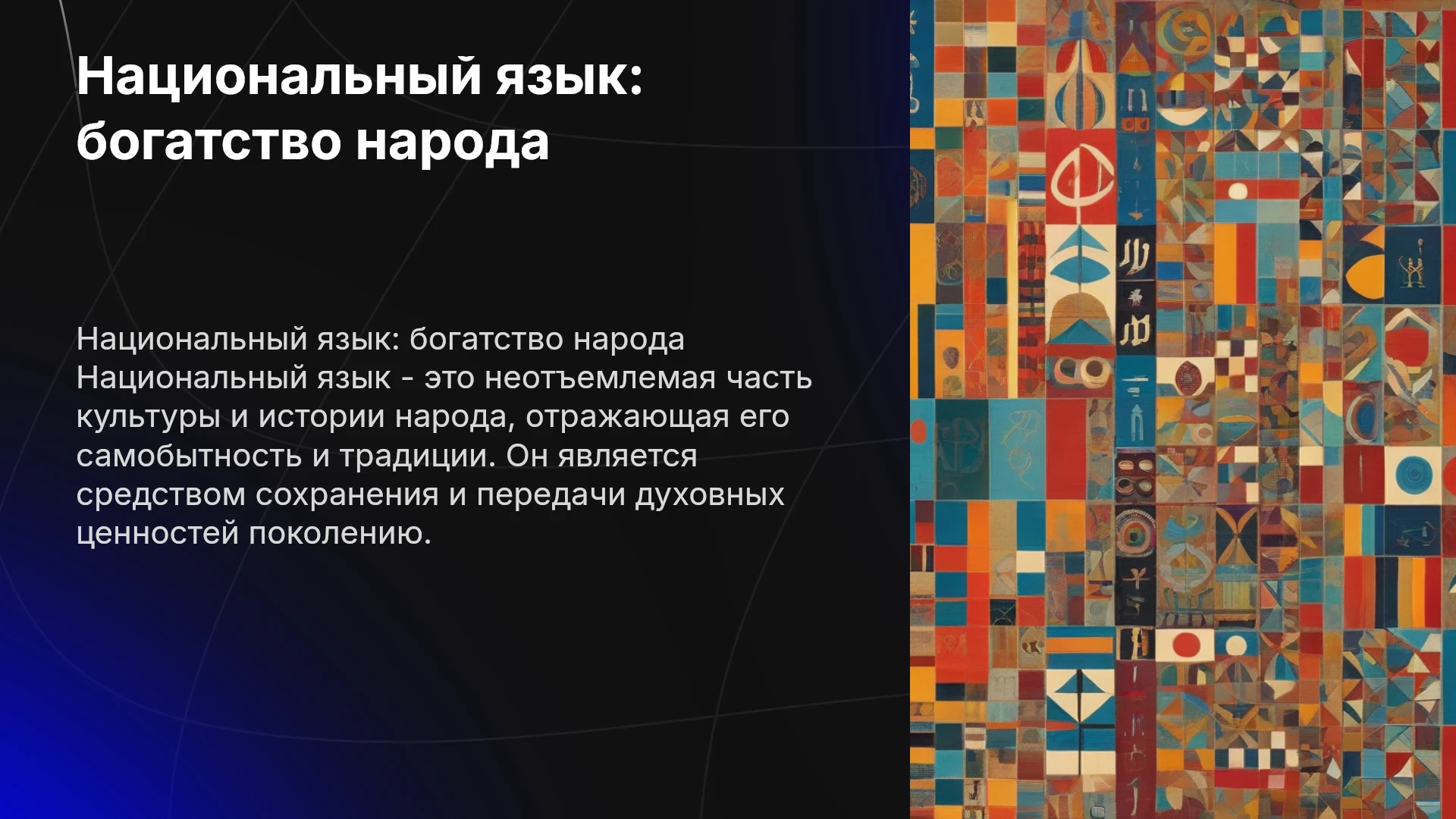 Национальный язык: богатство народа

Национальный язык: богатство народа
Национальный язык - это неотъемлемая часть культуры и истории народа, отражающая его самобытность и традиции. Он является средством сохранения и передачи духовных ценностей поколению.